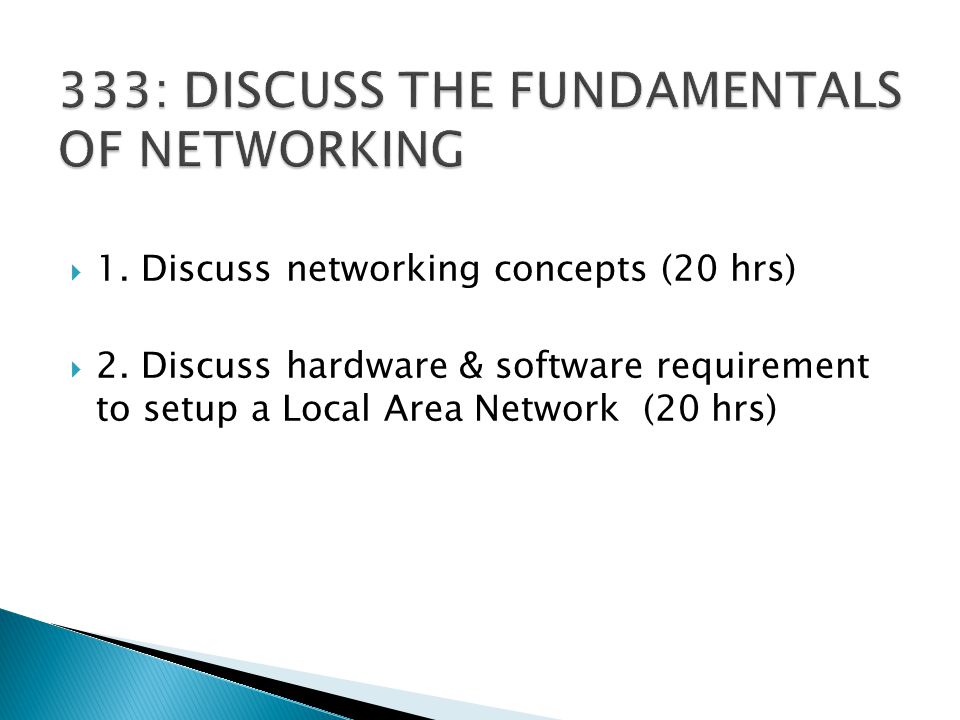 333: DISCUSS THE FUNDAMENTALS OF NETWORKING

1. Discuss networking concepts (20 hrs)

2. Discuss hardware & software requirement to setup a Local Area Network (20 hrs)